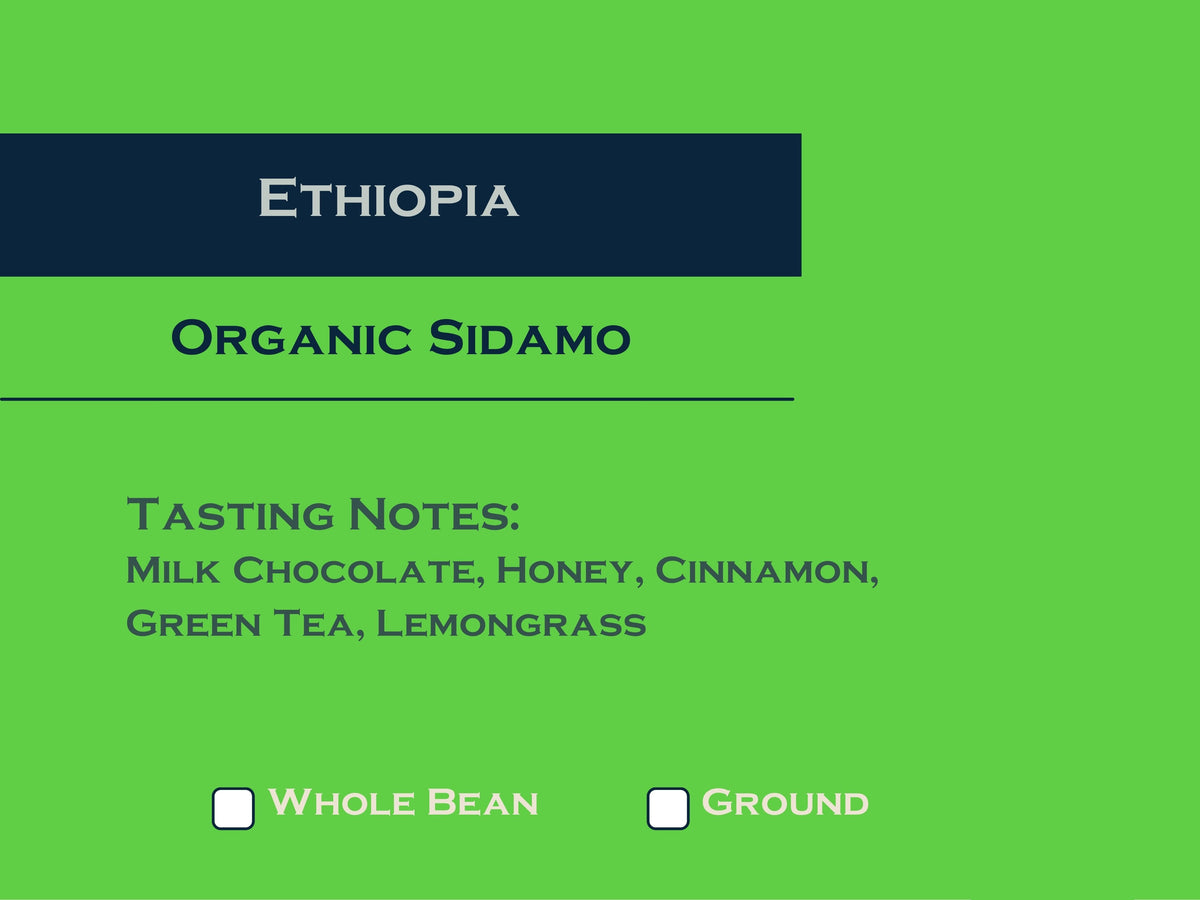 Ethiopia

Organic Sidamo

Tasting Notes:
Milk Chocolate, Honey, Cinnamon, Green Tea, Lemongrass

Whole Bean Ground